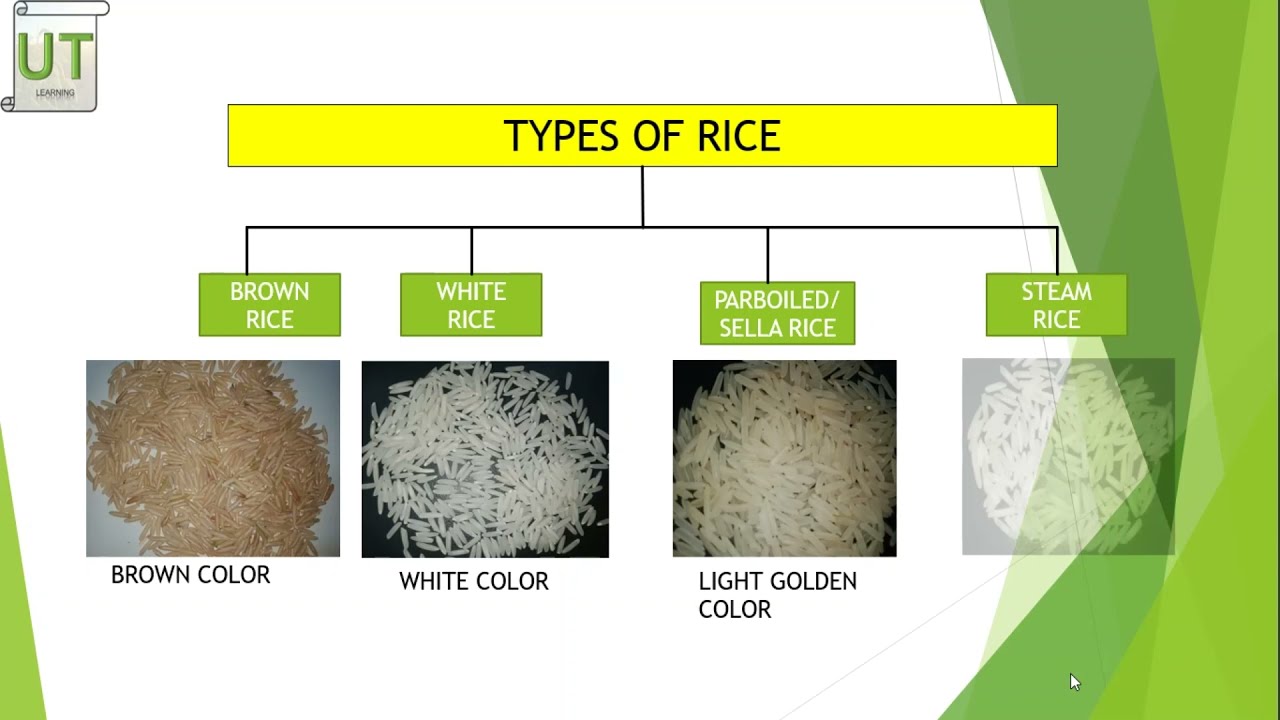 UT
LEARNING

TYPES OF RICE

BROWN RICE

WHITE RICE

PARBOILED/ SELLA RICE

STEAM RICE

BROWN COLOR

WHITE COLOR

LIGHT GOLDEN COLOR